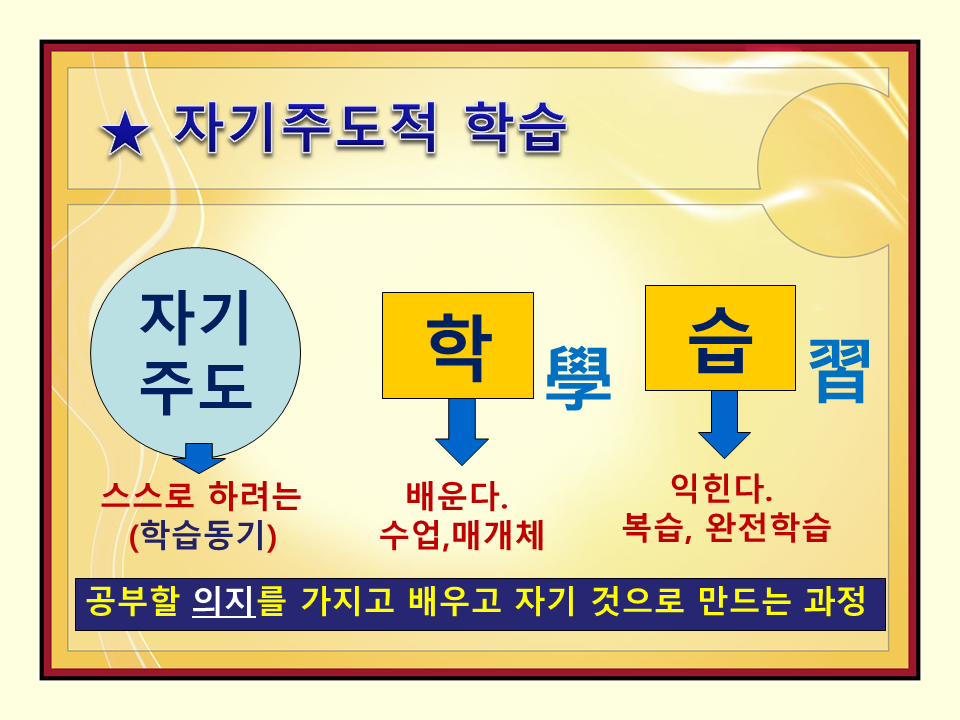 ★ 자기주도적 학습

자기 주도

스스로 하려는 (학습동기)

학

學

배운다. 수업,매개체

습

習

익힌다. 복습, 완전학습

공부할 의지를 가지고 배우고 자기 것으로 만드는 과정